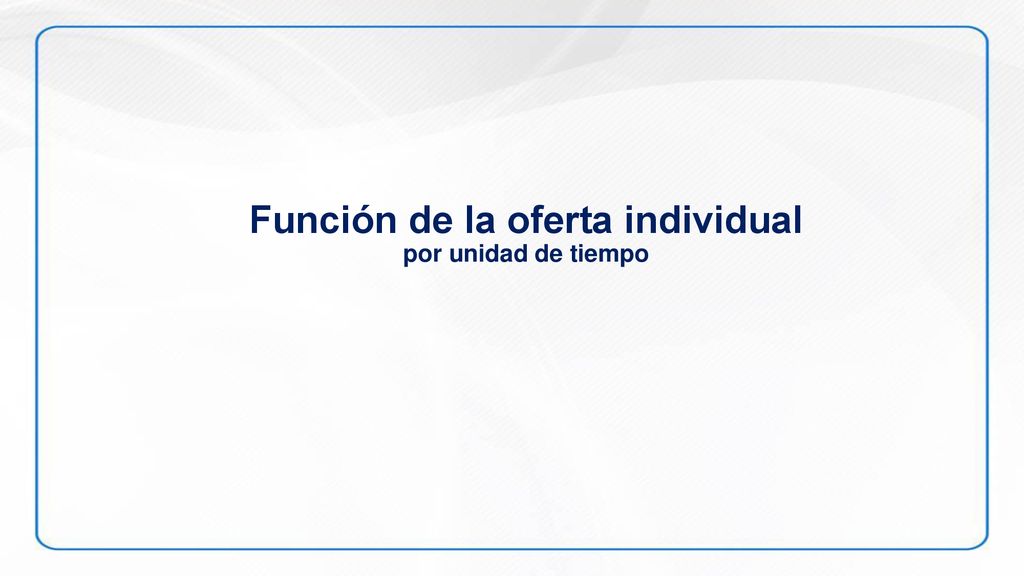 Función de la oferta individual
por unidad de tiempo